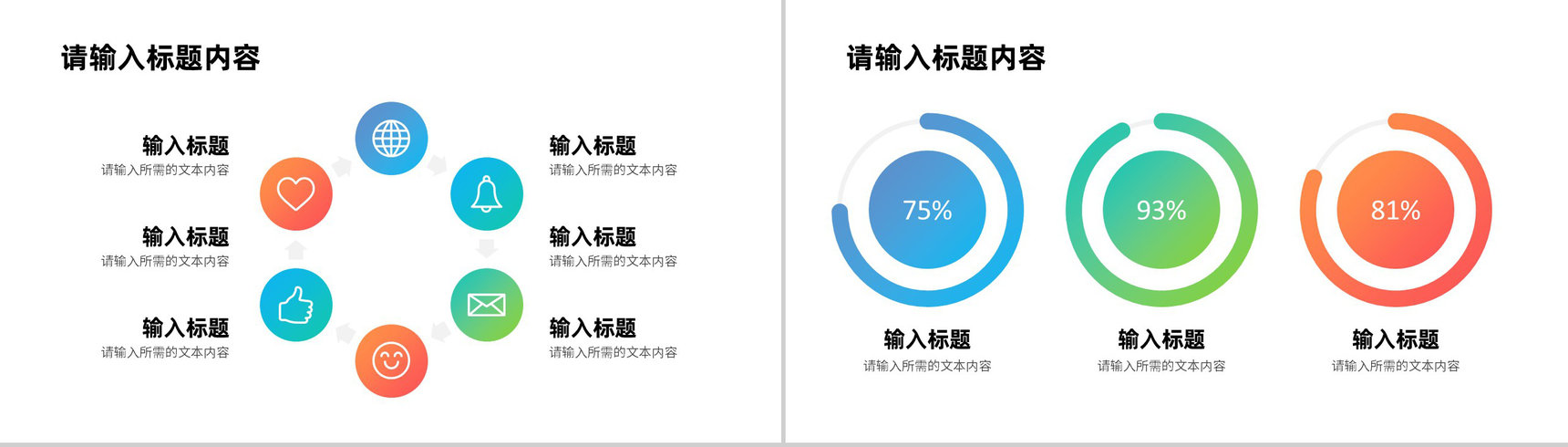 请输入标题内容

输入标题
请输入所需的文本内容

输入标题
请输入所需的文本内容

输入标题
请输入所需的文本内容

输入标题
请输入所需的文本内容

输入标题
请输入所需的文本内容

输入标题
请输入所需的文本内容

请输入标题内容

75%

93%

81%

输入标题
请输入所需的文本内容

输入标题
请输入所需的文本内容

输入标题
请输入所需的文本内容